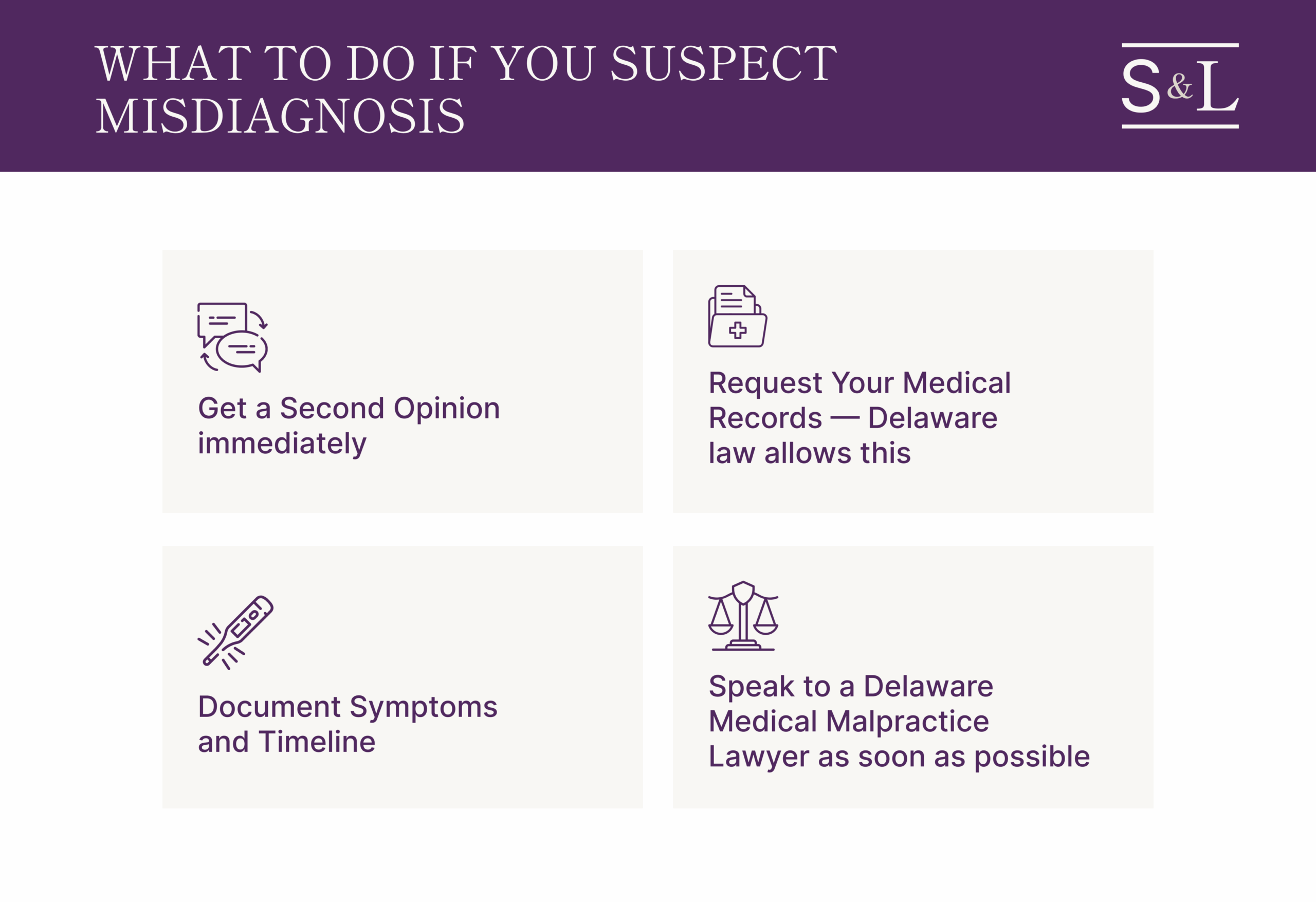 WHAT TO DO IF YOU SUSPECT MISDIAGNOSIS

S&L

Get a Second Opinion immediately

Request Your Medical Records — Delaware law allows this

Document Symptoms and Timeline

Speak to a Delaware Medical Malpractice Lawyer as soon as possible